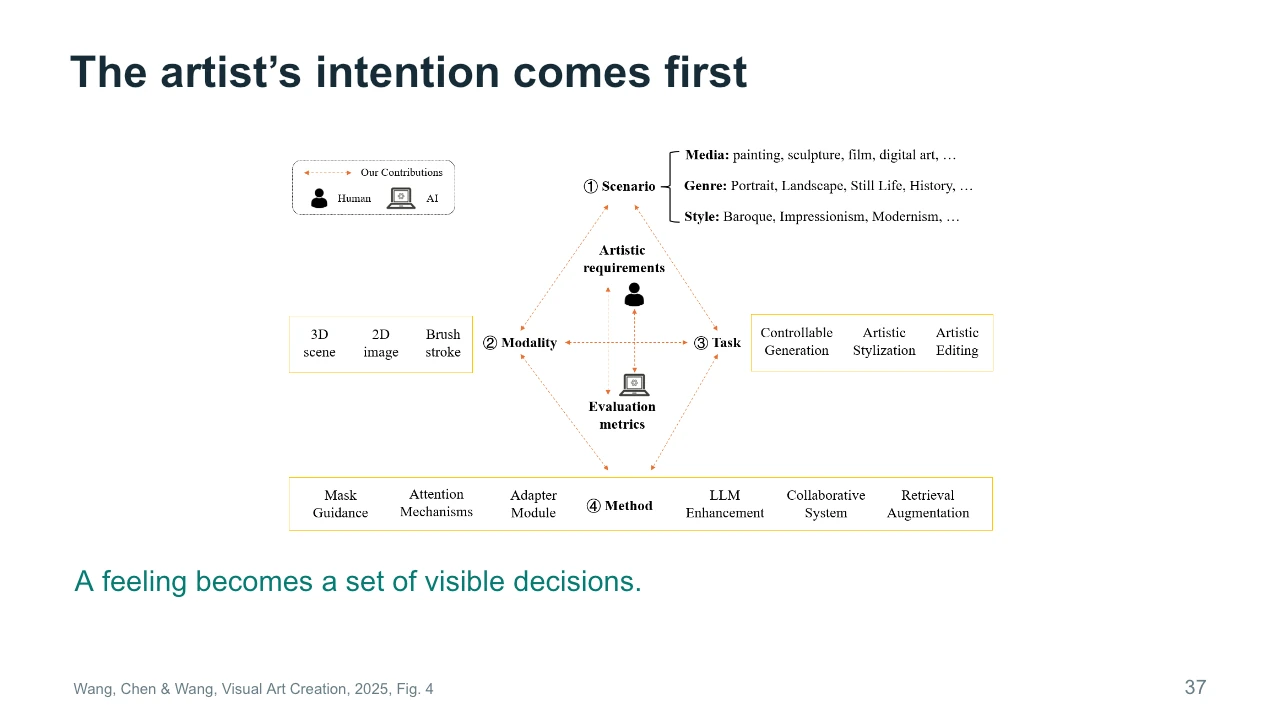 The artist's intention comes first

Our Contributions
Human
AI

① Scenario

Media: painting, sculpture, film, digital art, …
Genre: Portrait, Landscape, Still Life, History, …
Style: Baroque, Impressionism, Modernism, …

Artistic requirements

3D scene
2D image
Brush stroke

② Modality

③ Task

Controllable Generation
Artistic Stylization
Artistic Editing

Evaluation metrics

Mask Guidance
Attention Mechanisms
Adapter Module
④ Method
LLM Enhancement
Collaborative System
Retrieval Augmentation

A feeling becomes a set of visible decisions.

Wang, Chen & Wang, Visual Art Creation, 2025, Fig. 4

37